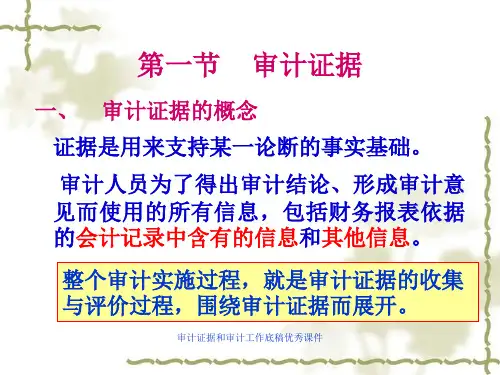 第一节　审计证据

一、　审计证据的概念

证据是用来支持某一论断的事实基础。

审计人员为了得出审计结论、形成审计意见而使用的所有信息，包括财务报表依据的会计记录中含有的信息和其他信息。

整个审计实施过程，就是审计证据的收集与评价过程，围绕审计证据而展开。

审计证据和审计工作底稿优秀课件